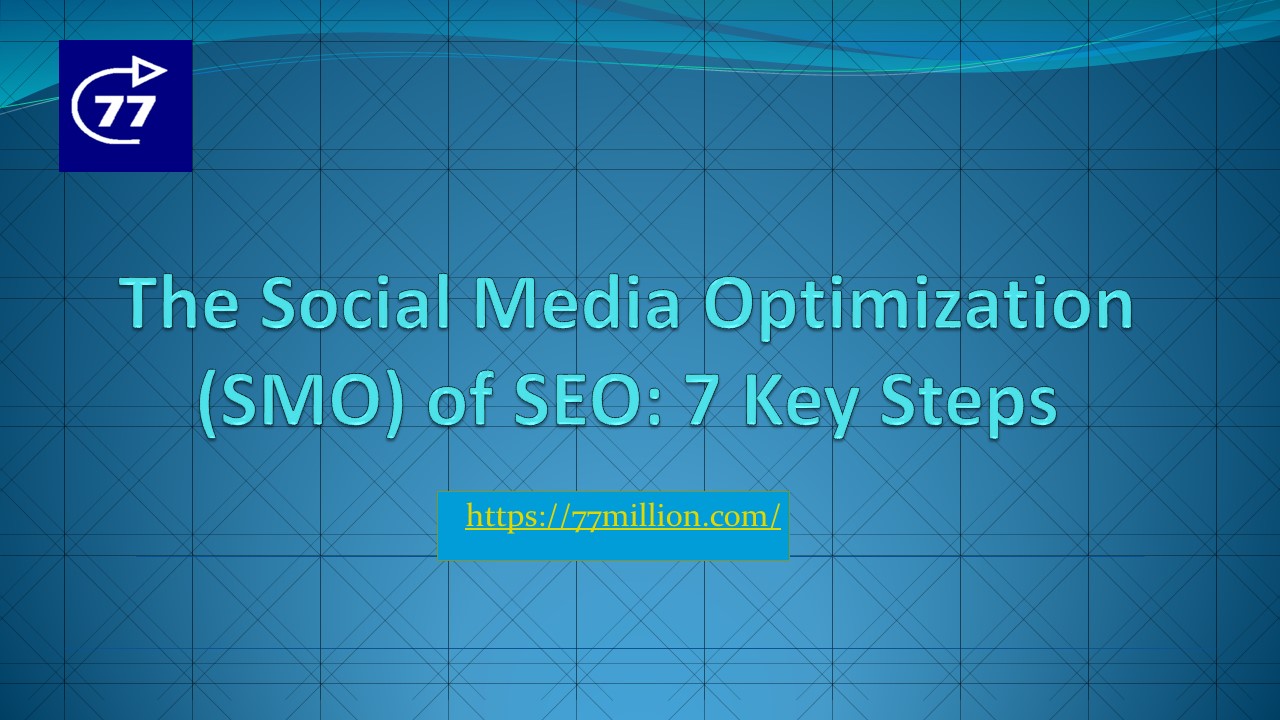 77

The Social Media Optimization (SMO) of SEO: 7 Key Steps

https://77million.com/